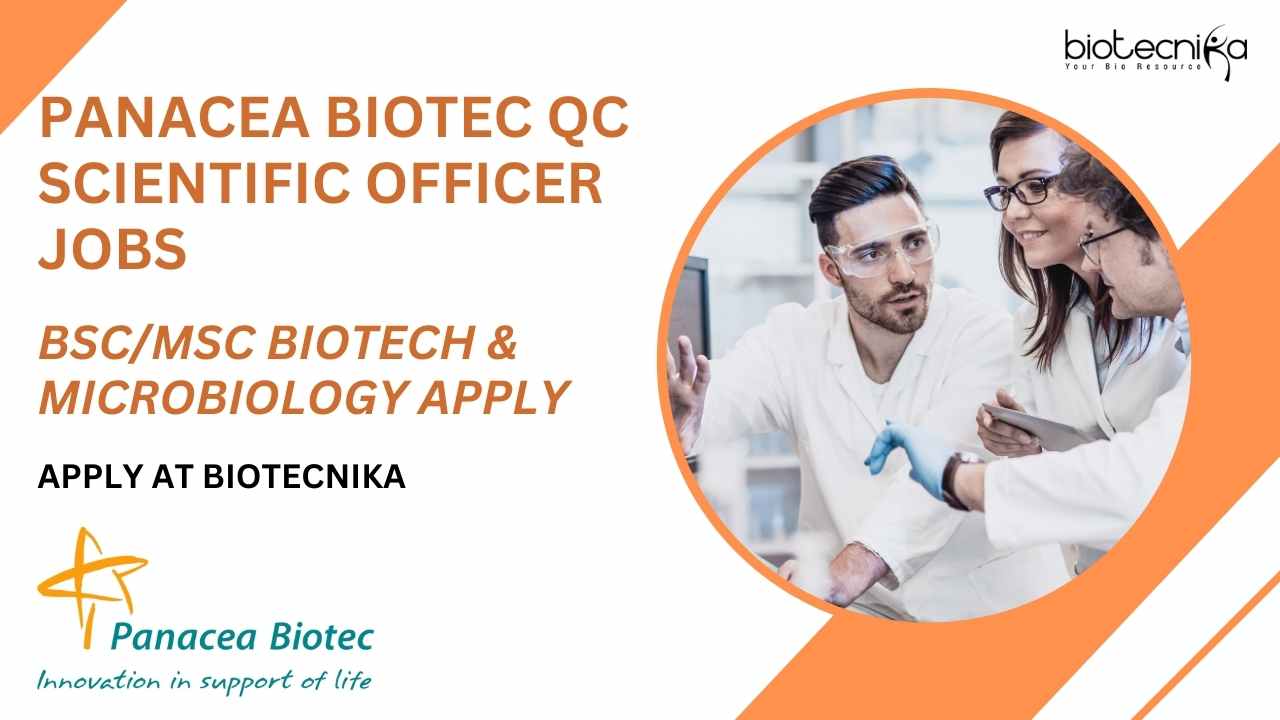 biotecnika
Your Bio Resource

PANACEA BIOTEC QC SCIENTIFIC OFFICER JOBS

BSC/MSC BIOTECH & MICROBIOLOGY APPLY

APPLY AT BIOTECNIKA

Panacea Biotec
Innovation in support of life